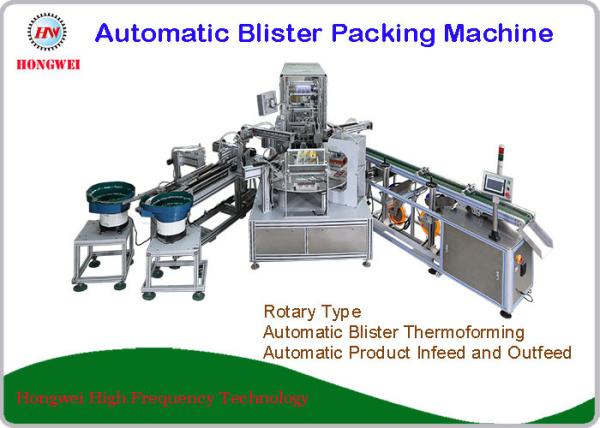 HW
HONGWEI

Automatic Blister Packing Machine

Rotary Type
Automatic Blister Thermoforming
Automatic Product Infeed and Outfeed

Hongwei High Frequency Technology